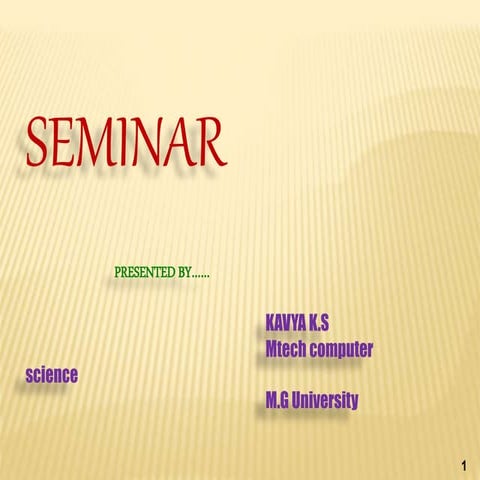 SEMINAR

PRESENTED BY……

KAVYA K.S
Mtech computer

science

M.G University

1